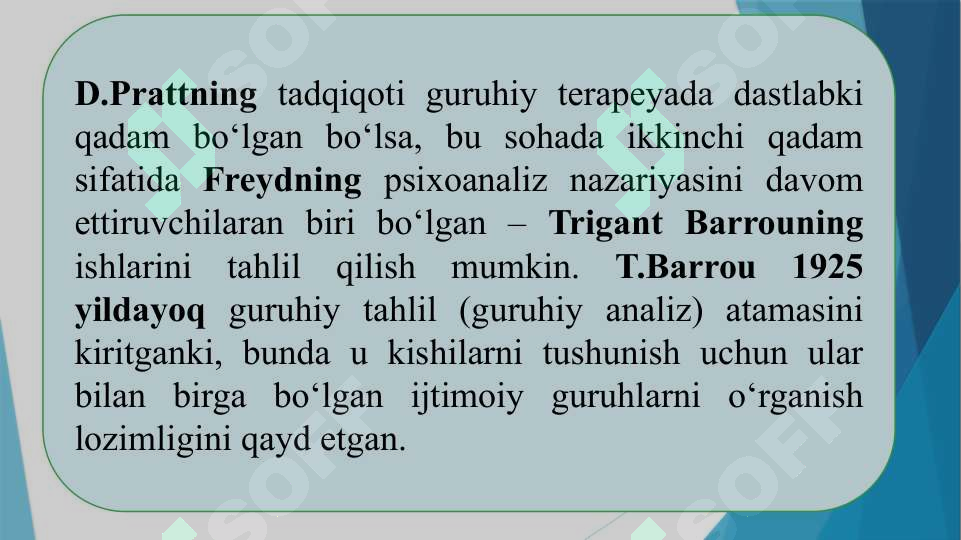 D.Prattning tadqiqoti guruhiy terapeyada dastlabki qadam bo‘lgan bo‘lsa, bu sohada ikkinchi qadam sifatida Freydning psixoanaliz nazariyasini davom ettiruvchilaran biri bo‘lgan – Trigant Barrouning ishlarini tahlil qilish mumkin. T.Barrou 1925 yildayoq guruhiy tahlil (guruhiy analiz) atamasini kiritganki, bunda u kishilarni tushunish uchun ular bilan birga bo‘lgan ijtimoiy guruhlarni o‘rganish lozimligini qayd etgan.